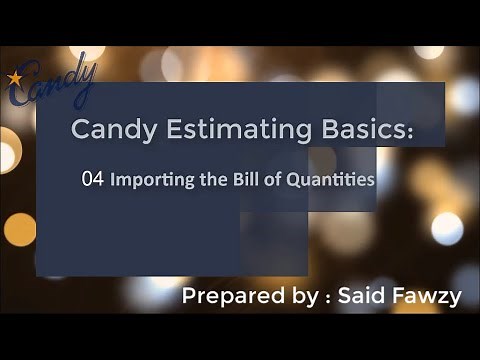 Candy

Candy Estimating Basics:

04 Importing the Bill of Quantities

Prepared by : Said Fawzy